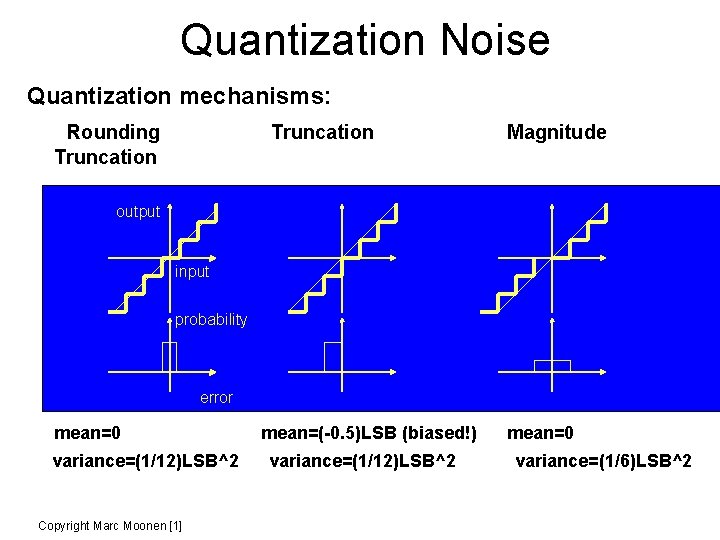 Quantization Noise

Quantization mechanisms:

Rounding

Truncation

Magnitude Truncation

output

input

probability

error

mean=0

variance=(1/12)LSB^2

mean=(-0.5)LSB (biased!)

variance=(1/12)LSB^2

mean=0

variance=(1/6)LSB^2

Copyright Marc Moonen [1]